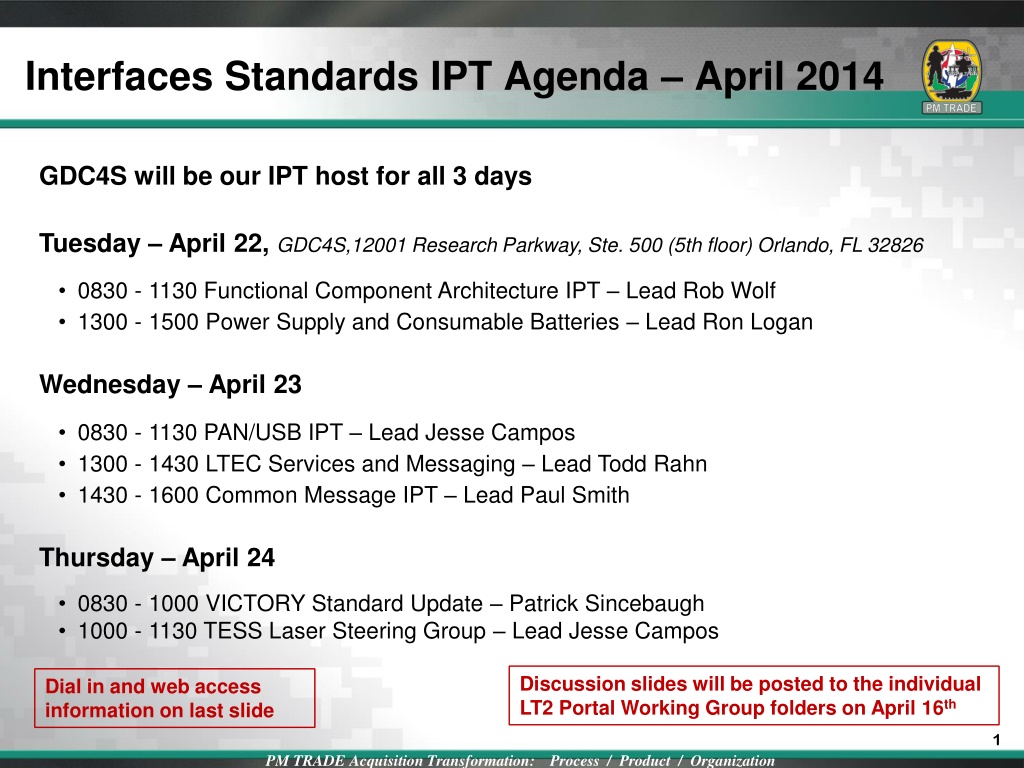 Interfaces Standards IPT Agenda – April 2014

PM TRADE

GDC4S will be our IPT host for all 3 days

Tuesday – April 22, GDC4S,12001 Research Parkway, Ste. 500 (5th floor) Orlando, FL 32826

• 0830 - 1130 Functional Component Architecture IPT – Lead Rob Wolf
• 1300 - 1500 Power Supply and Consumable Batteries – Lead Ron Logan

Wednesday – April 23

• 0830 - 1130 PAN/USB IPT – Lead Jesse Campos
• 1300 - 1430 LTEC Services and Messaging – Lead Todd Rahn
• 1430 - 1600 Common Message IPT – Lead Paul Smith

Thursday – April 24

• 0830 - 1000 VICTORY Standard Update – Patrick Sincebaugh
• 1000 - 1130 TESS Laser Steering Group – Lead Jesse Campos

Dial in and web access information on last slide

Discussion slides will be posted to the individual LT2 Portal Working Group folders on April 16$^{th}$

1

PM TRADE Acquisition Transformation: Process / Product / Organization